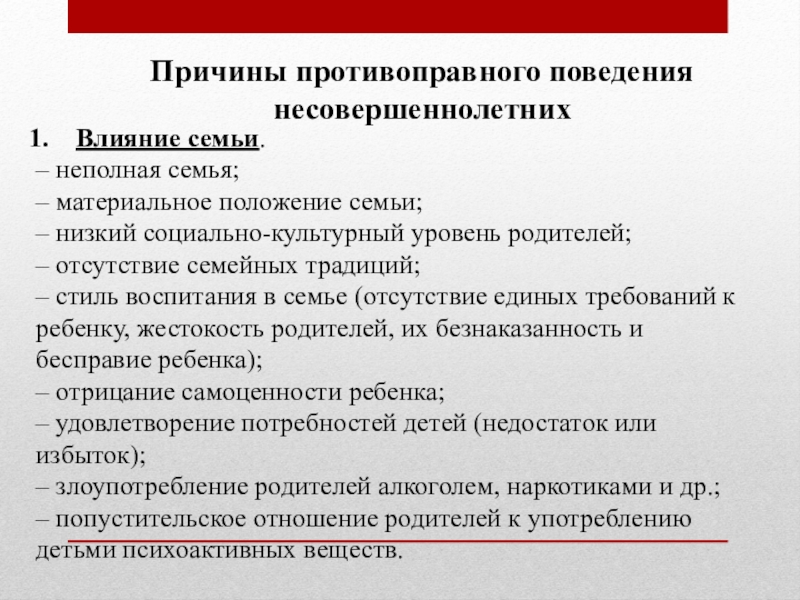 Причины противоправного поведения несовершеннолетних

1. Влияние семьи.
– неполная семья;
– материальное положение семьи;
– низкий социально-культурный уровень родителей;
– отсутствие семейных традиций;
– стиль воспитания в семье (отсутствие единых требований к ребенку, жестокость родителей, их безнаказанность и бесправие ребенка);
– отрицание самоценности ребенка;
– удовлетворение потребностей детей (недостаток или избыток);
– злоупотребление родителей алкоголем, наркотиками и др.;
– попустительское отношение родителей к употреблению детьми психоактивных веществ.